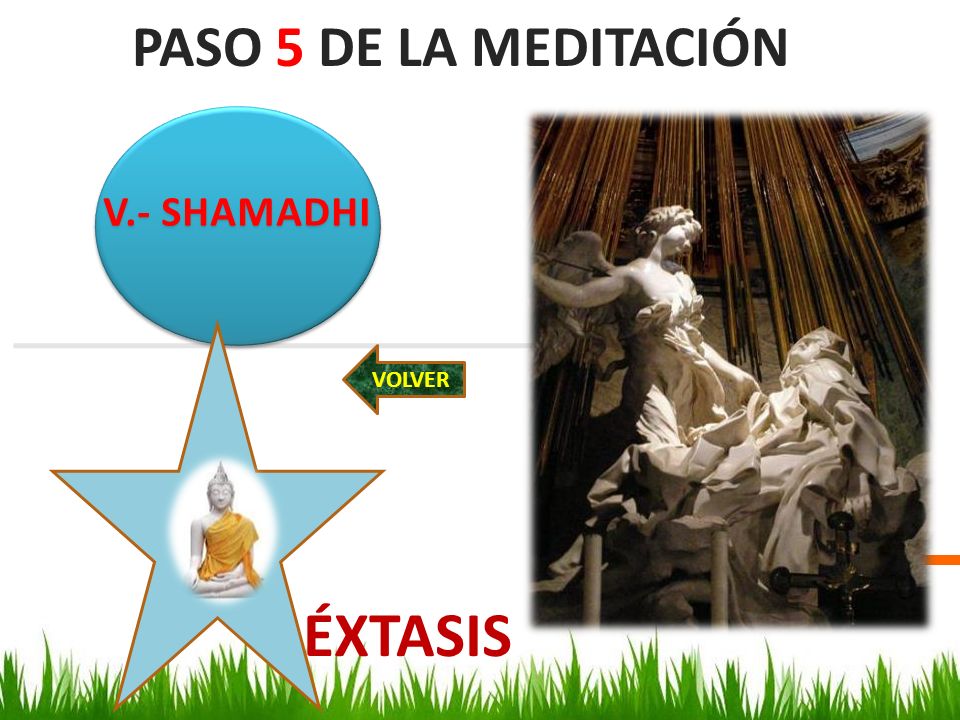 PASO 5 DE LA MEDITACIÓN

V.- SHAMADHI

VOLVER

ÉXTASIS